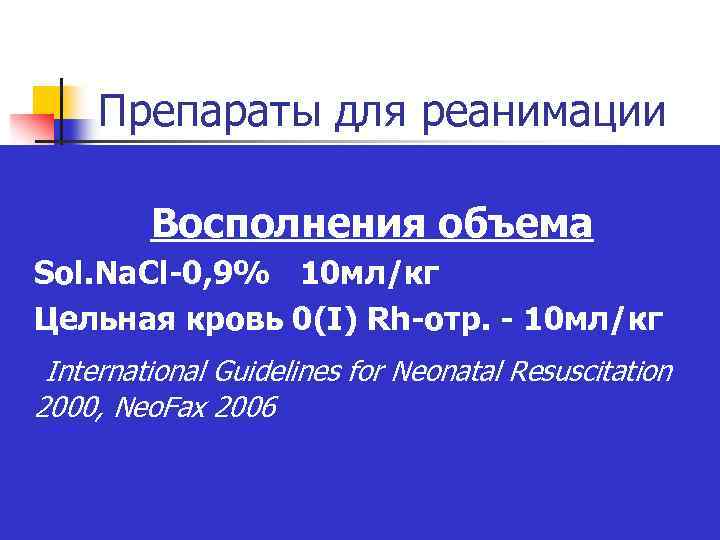 Препараты для реанимации

Восполнения объема

Sol.NaCl-0,9% 10мл/кг

Цельная кровь 0(I) Rh-отр. - 10мл/кг

International Guidelines for Neonatal Resuscitation 2000, NeoFax 2006